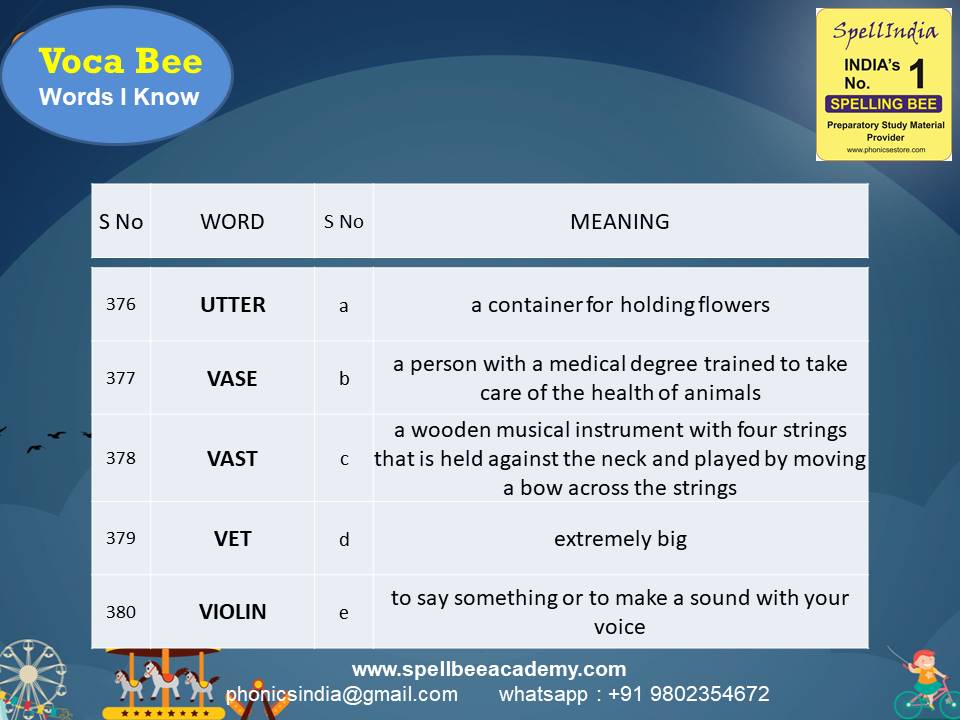 Voca Bee
Words I Know

SpellIndia
INDIA's No. 1
SPELLING BEE
Preparatory Study Material Provider
www.phonicsestore.com

| S No | WORD | S No | MEANING |
|---|---|---|---|
| 376 | UTTER | a | a container for holding flowers |
| 377 | VASE | b | a person with a medical degree trained to take care of the health of animals |
| 378 | VAST | c | a wooden musical instrument with four strings that is held against the neck and played by moving a bow across the strings |
| 379 | VET | d | extremely big |
| 380 | VIOLIN | e | to say something or to make a sound with your voice |

www.spellbeeacademy.com
phonicsindia@gmail.com whatsapp : +91 9802354672